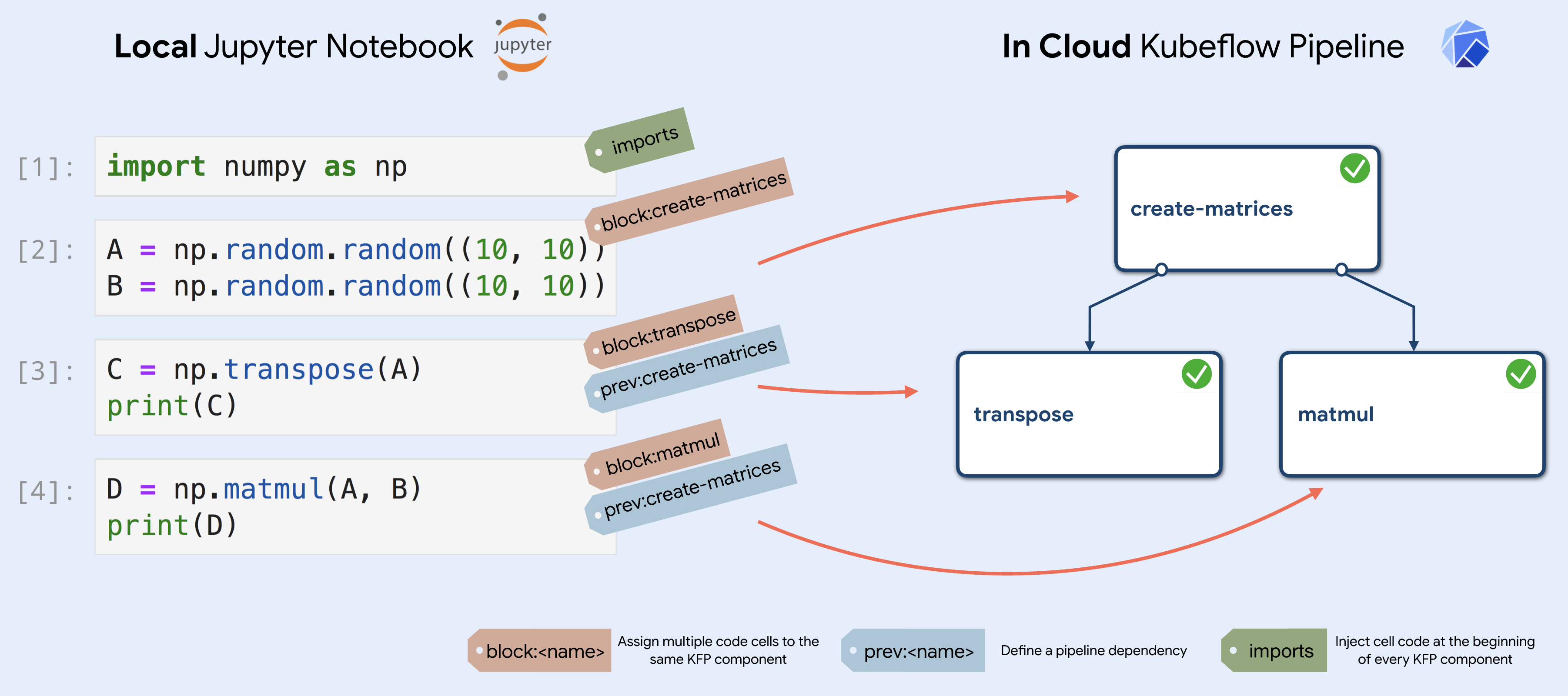 Local Jupyter Notebook jupyter

In Cloud Kubeflow Pipeline

[1]: import numpy as np

imports

[2]: A = np.random.random((10, 10))
B = np.random.random((10, 10))

block:create-matrices

[3]: C = np.transpose(A)
print(C)

block:transpose
prev:create-matrices

[4]: D = np.matmul(A, B)
print(D)

block:matmul
prev:create-matrices

create-matrices

transpose

matmul

block:<name> Assign multiple code cells to the same KFP component

prev:<name> Define a pipeline dependency

imports Inject cell code at the beginning of every KFP component